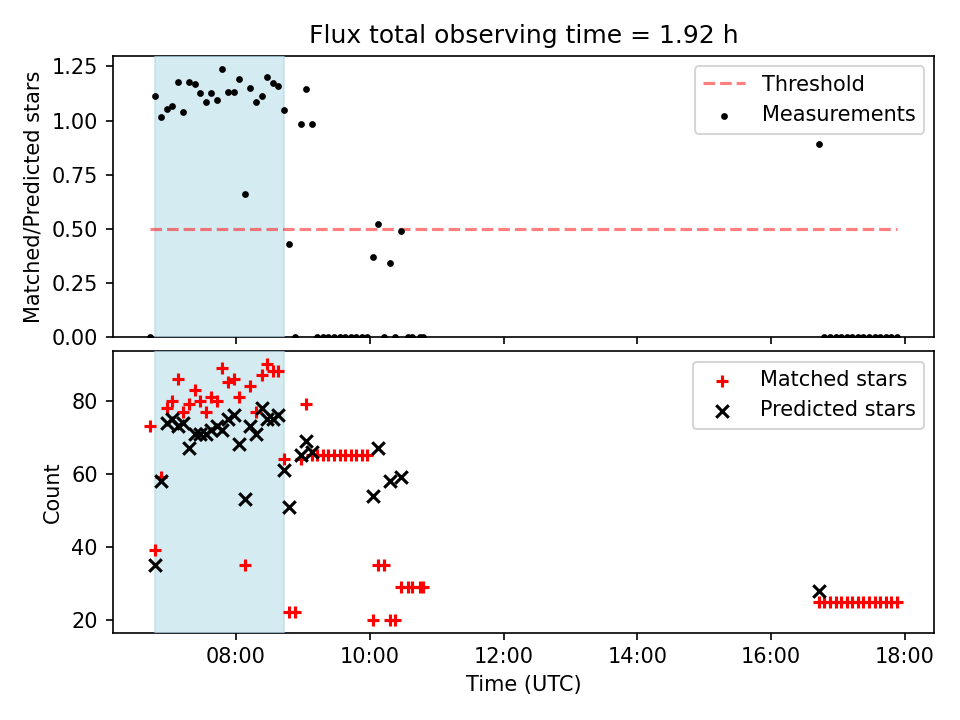 Flux total observing time = 1.92 h

Matched/Predicted stars

1.25
1.00
0.75
0.50
0.25
0.00

Threshold
Measurements

Count

80
60
40
20

Matched stars
Predicted stars

08:00
10:00
12:00
14:00
16:00
18:00

Time (UTC)